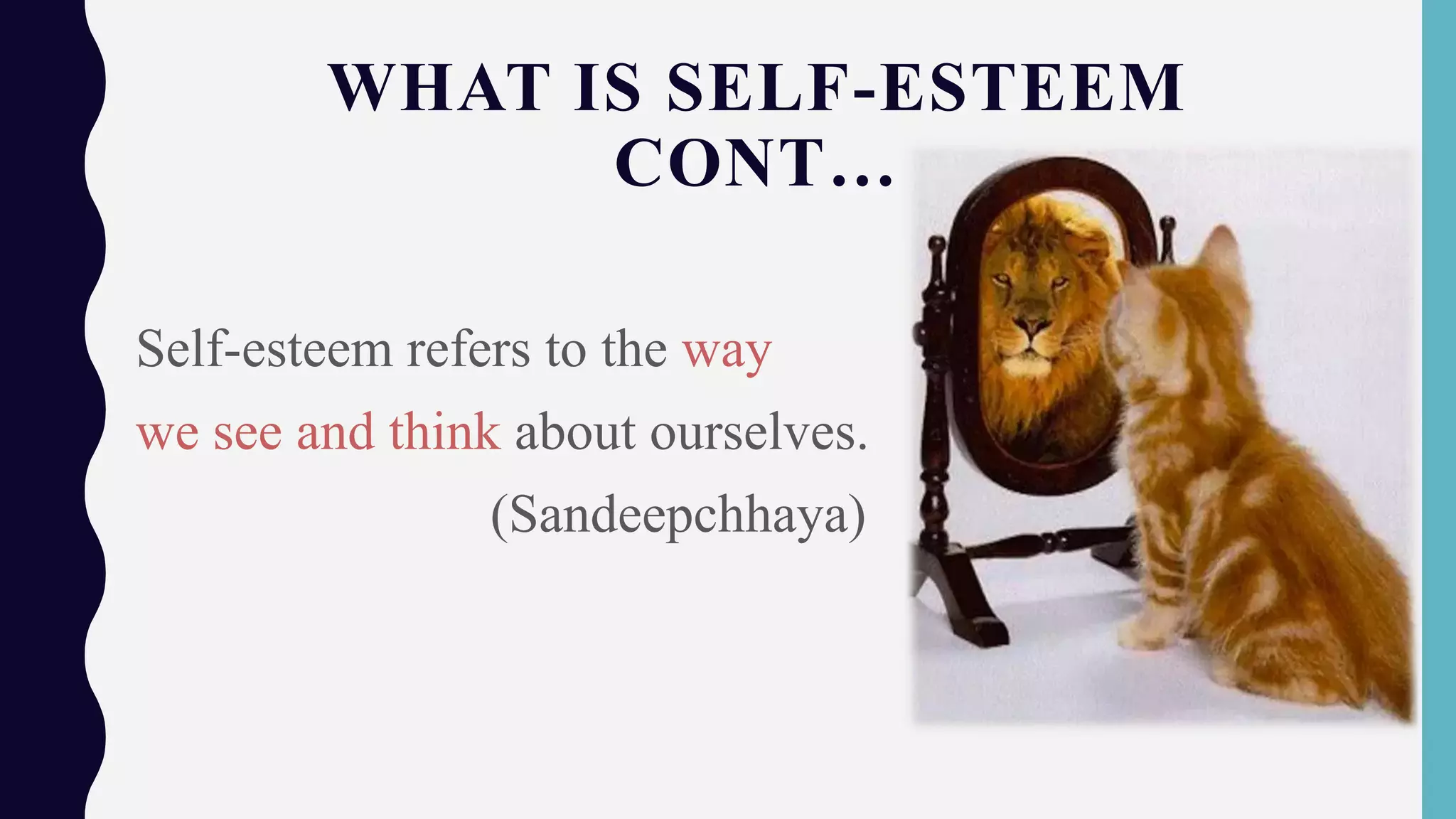 WHAT IS SELF-ESTEEM CONT…

Self-esteem refers to the way we see and think about ourselves.

(Sandeepchhaya)